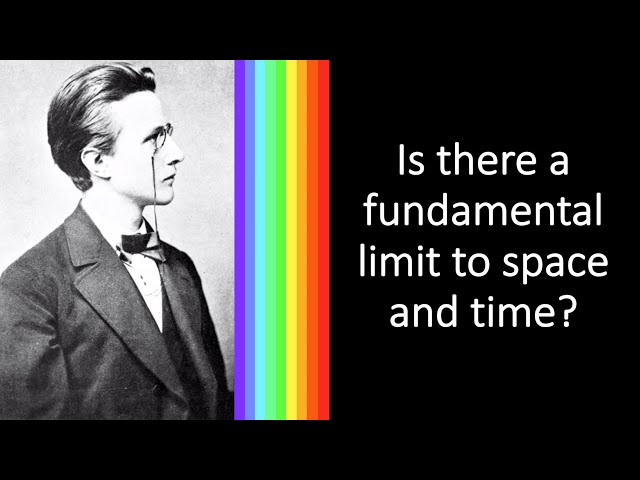 Is there a fundamental limit to space and time?